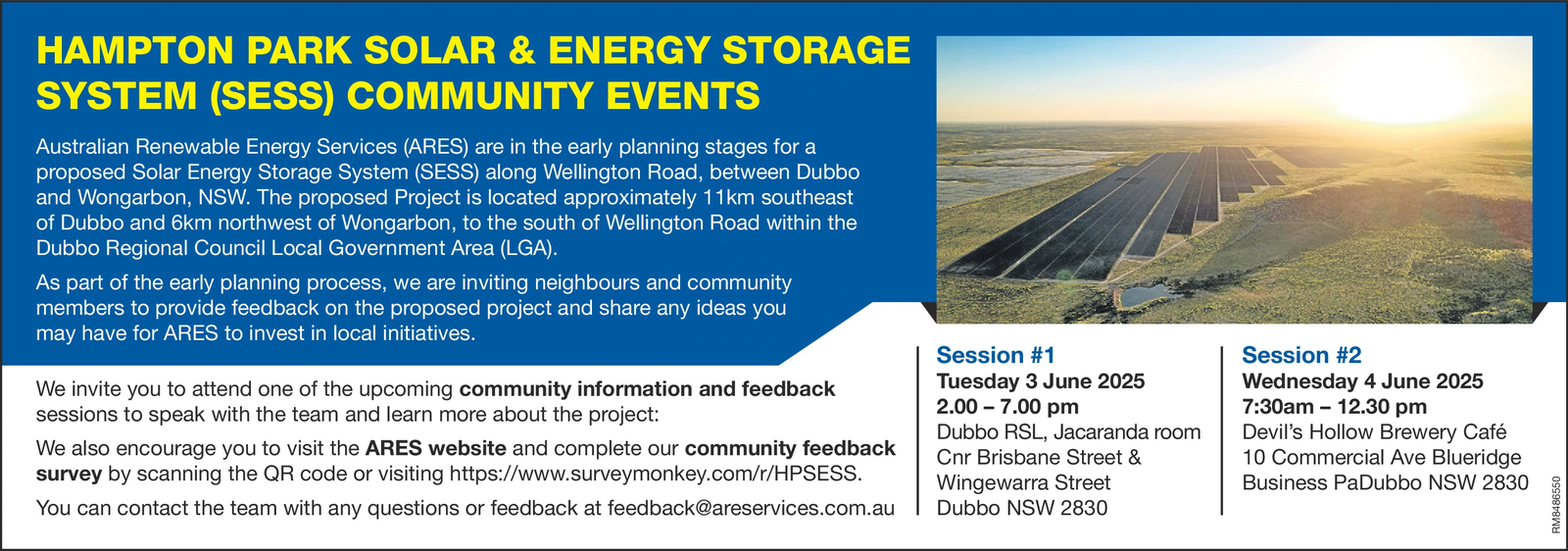 HAMPTON PARK SOLAR & ENERGY STORAGE SYSTEM (SESS) COMMUNITY EVENTS

Australian Renewable Energy Services (ARES) are in the early planning stages for a proposed Solar Energy Storage System (SESS) along Wellington Road, between Dubbo and Wongarbon, NSW. The proposed Project is located approximately 11km southeast of Dubbo and 6km northwest of Wongarbon, to the south of Wellington Road within the Dubbo Regional Council Local Government Area (LGA).

As part of the early planning process, we are inviting neighbours and community members to provide feedback on the proposed project and share any ideas you may have for ARES to invest in local initiatives.

We invite you to attend one of the upcoming community information and feedback sessions to speak with the team and learn more about the project:

We also encourage you to visit the ARES website and complete our community feedback survey by scanning the QR code or visiting https://www.surveymonkey.com/r/HPSESS.

You can contact the team with any questions or feedback at feedback@areservices.com.au

Session #1
Tuesday 3 June 2025
2.00 – 7.00 pm
Dubbo RSL, Jacaranda room
Cnr Brisbane Street & Wingewarra Street
Dubbo NSW 2830

Session #2
Wednesday 4 June 2025
7:30am – 12.30 pm
Devil's Hollow Brewery Café
10 Commercial Ave Blueridge Business PaDubbo NSW 2830

RM8486550